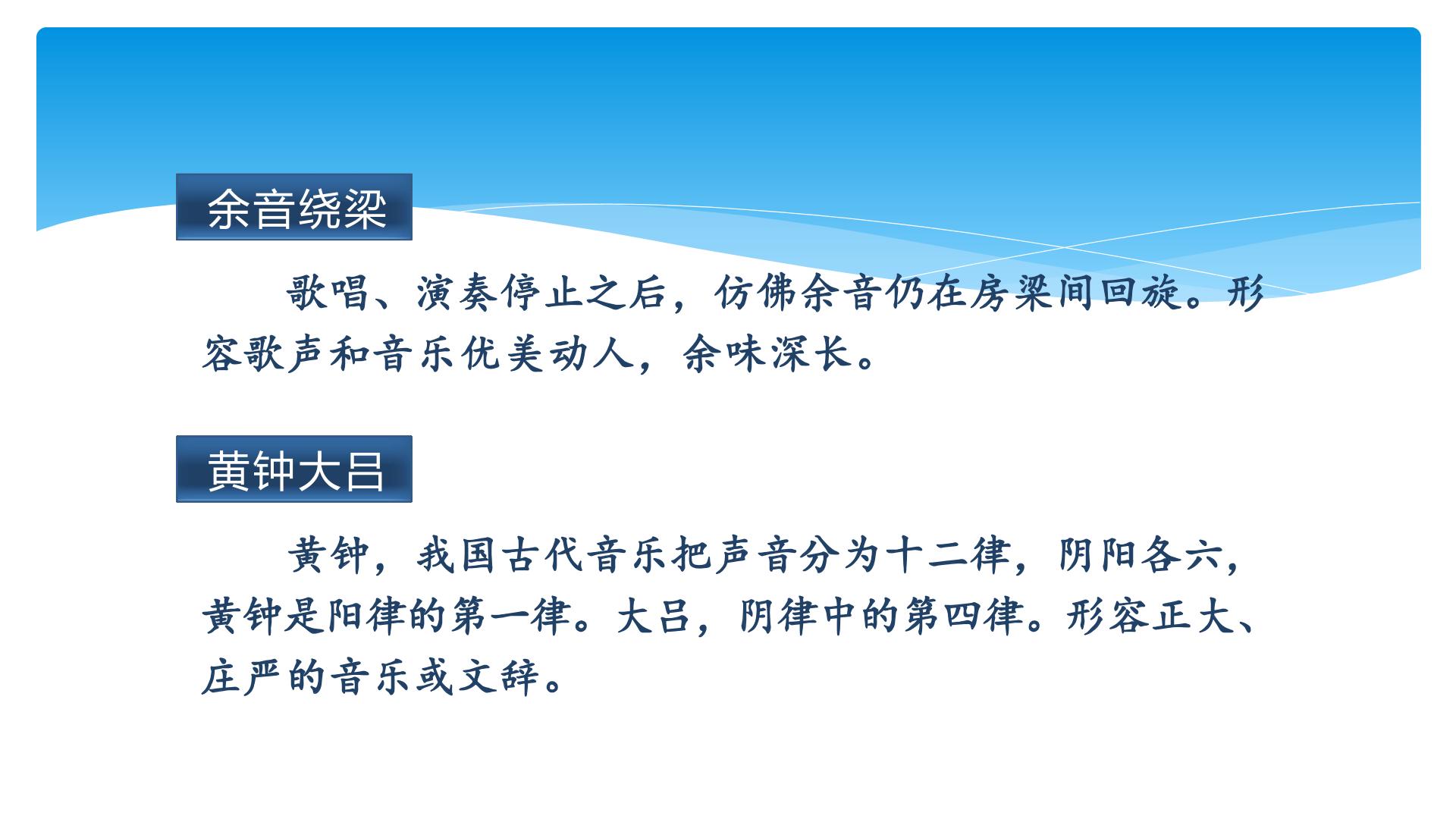 余音绕梁

歌唱、演奏停止之后，仿佛余音仍在房梁间回旋。形容歌声和音乐优美动人，余味深长。

黄钟大吕

黄钟，我国古代音乐把声音分为十二律，阴阳各六，黄钟是阳律的第一律。大吕，阴律中的第四律。形容正大、庄严的音乐或文辞。